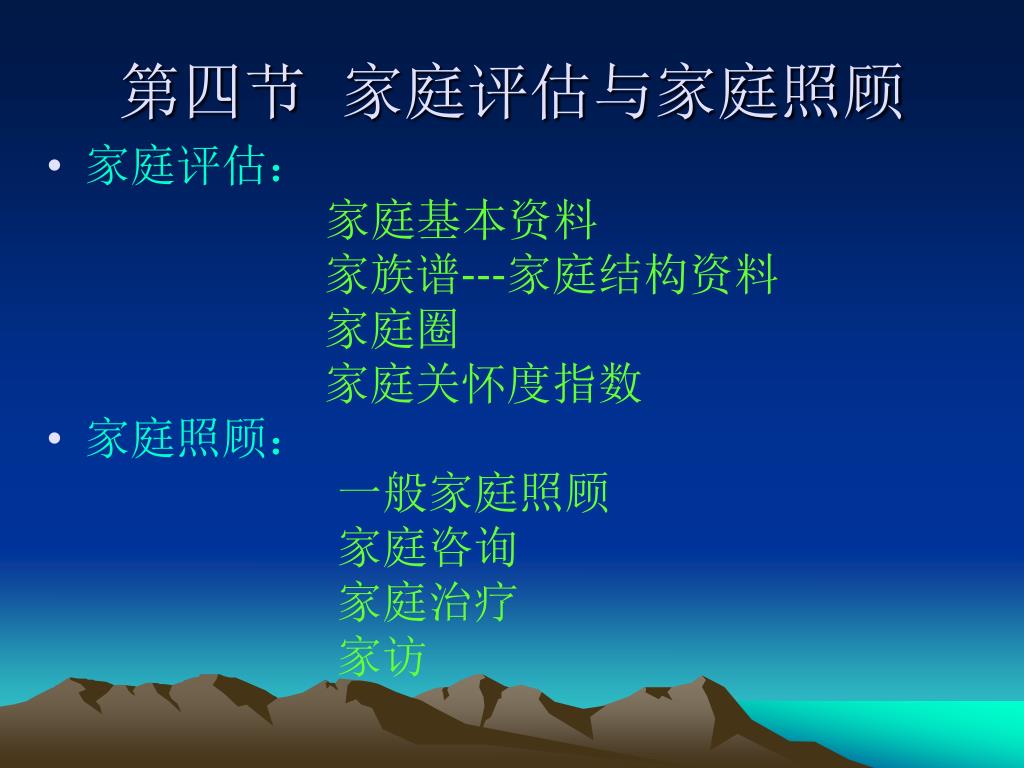 第四节 家庭评估与家庭照顾

• 家庭评估：

家庭基本资料
家族谱---家庭结构资料
家庭圈
家庭关怀度指数

• 家庭照顾：

一般家庭照顾
家庭咨询
家庭治疗
家访